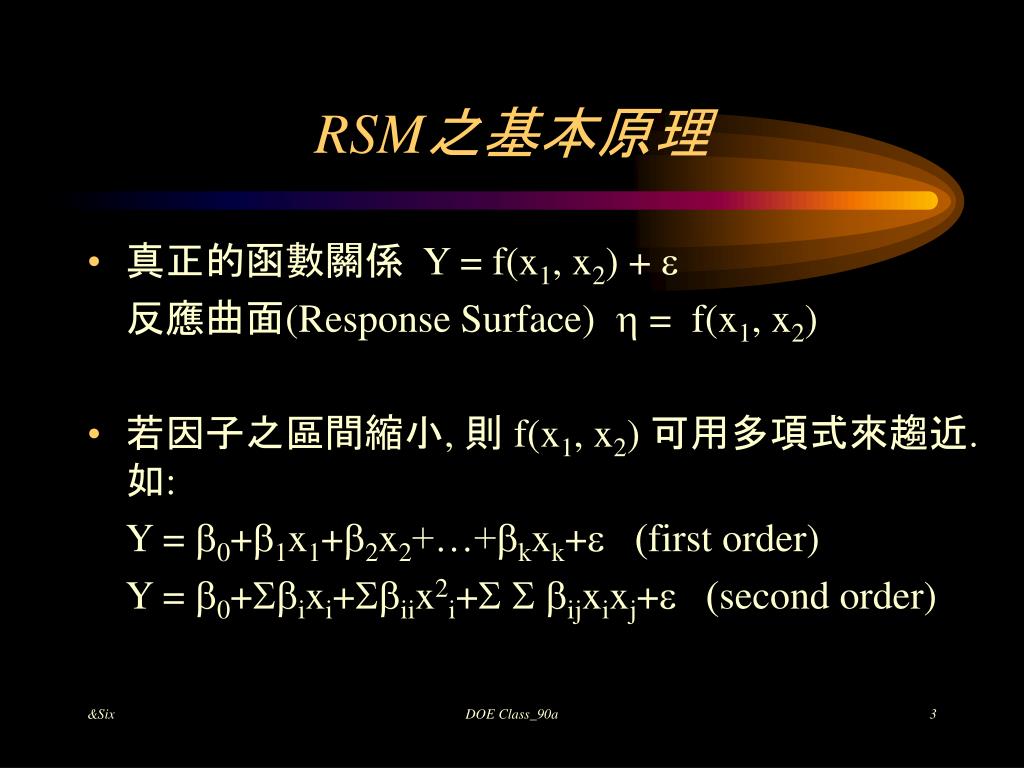 RSM之基本原理

• 真正的函數關係 $Y = f(x_1, x_2) + \varepsilon$
反應曲面(Response Surface) $\eta = f(x_1, x_2)$

• 若因子之區間縮小, 則 $f(x_1, x_2)$ 可用多項式來趨近. 如:
$Y = \beta_0+\beta_1x_1+\beta_2x_2+\ldots+\beta_kx_k+\varepsilon$ (first order)
$Y = \beta_0+\Sigma\beta_ix_i+\Sigma\beta_{ii}x^2_i+\Sigma\ \Sigma\ \beta_{ij}x_ix_j+\varepsilon$ (second order)

&Six

DOE Class_90a

3